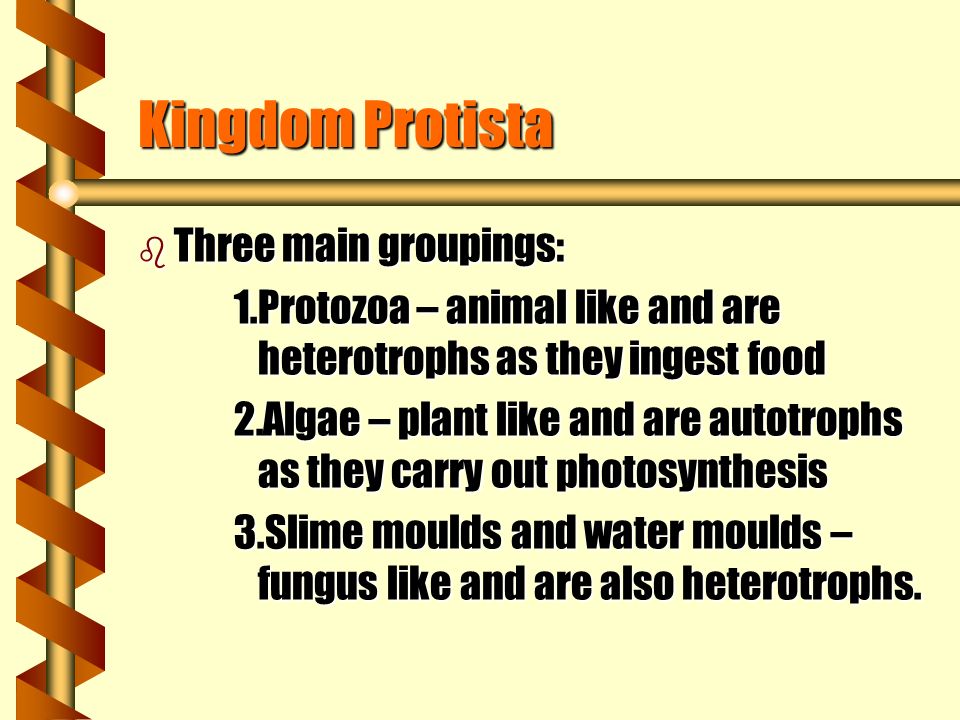 Kingdom Protista

Three main groupings:

1.Protozoa – animal like and are heterotrophs as they ingest food

2.Algae – plant like and are autotrophs as they carry out photosynthesis

3.Slime moulds and water moulds – fungus like and are also heterotrophs.